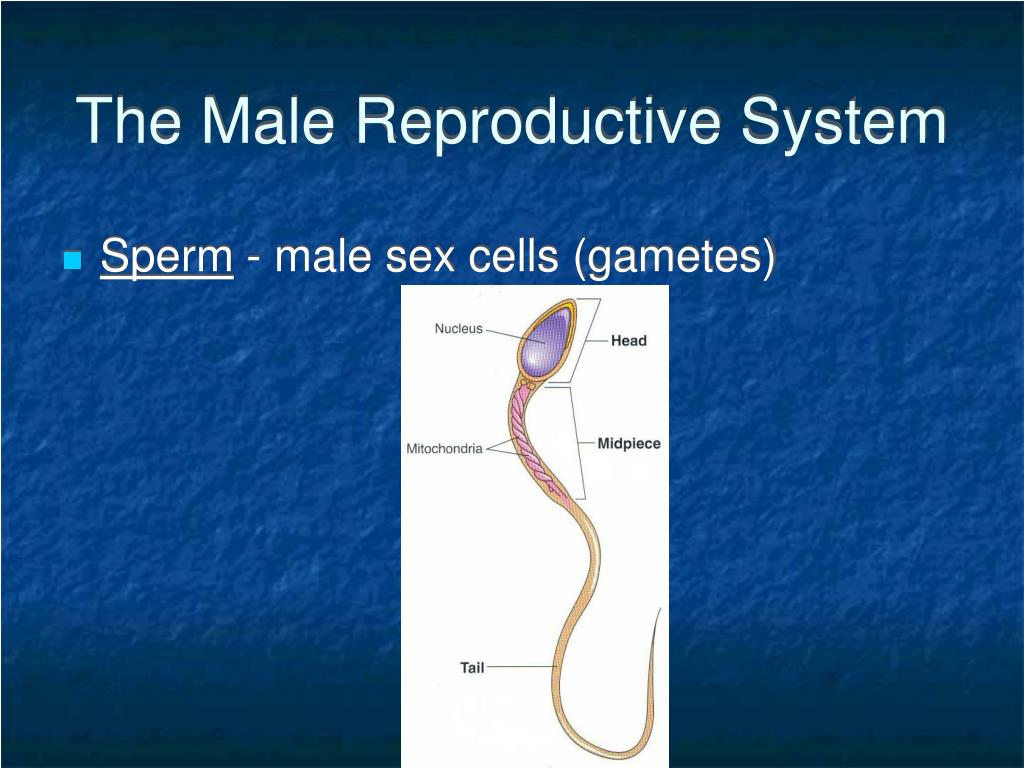 The Male Reproductive System

Sperm - male sex cells (gametes)

Nucleus
Head
Mitochondria
Midpiece
Tail